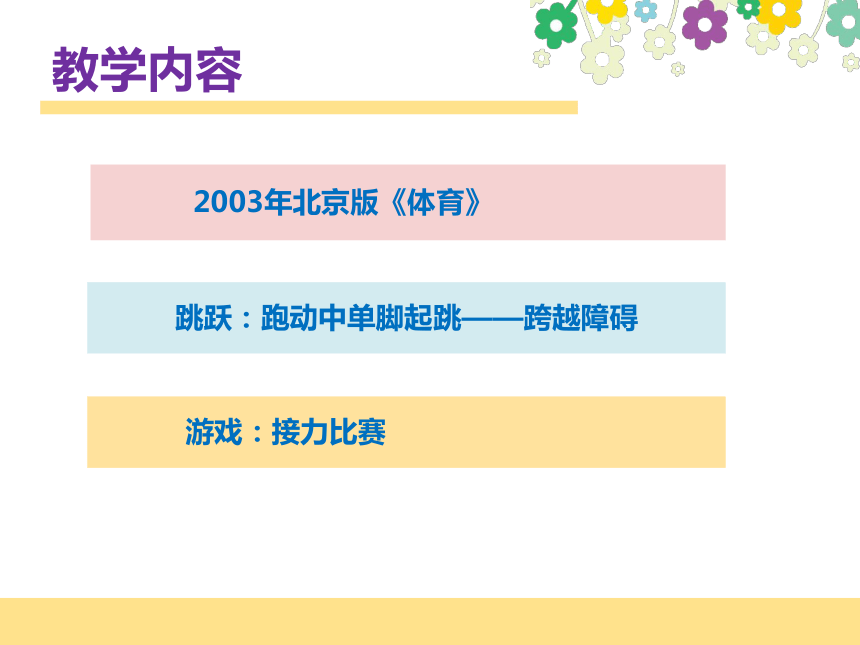 教学内容

2003年北京版《体育》

跳跃：跑动中单脚起跳——跨越障碍

游戏：接力比赛